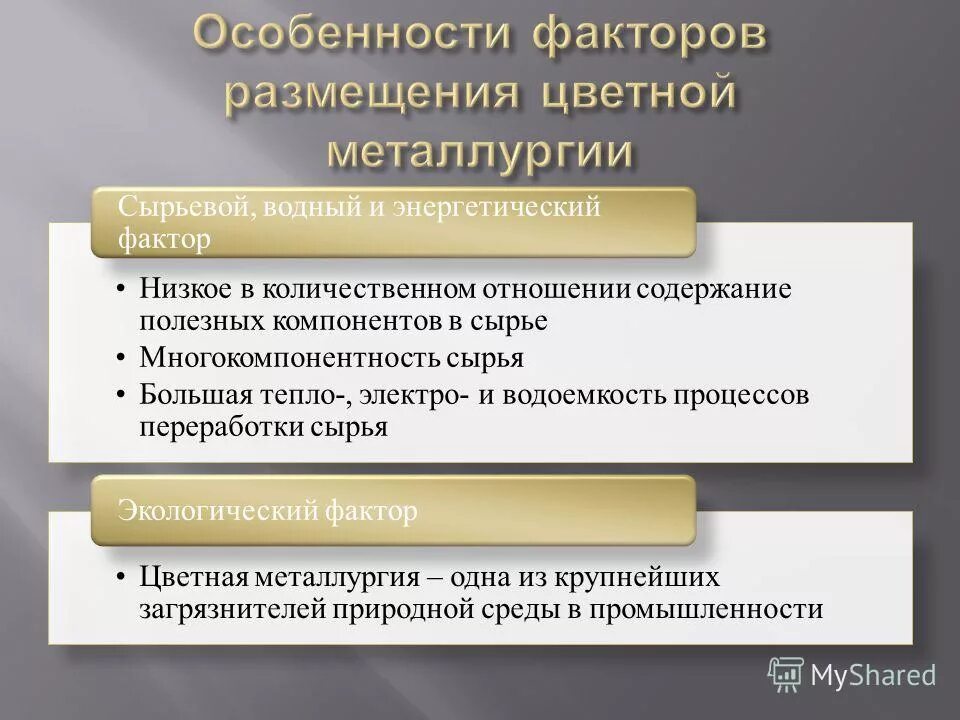 Особенности факторов размещения цветной металлургии

Сырьевой, водный и энергетический фактор

• Низкое в количественном отношении содержание полезных компонентов в сырье
• Многокомпонентность сырья
• Большая тепло-, электро- и водоемкость процессов переработки сырья

Экологический фактор

• Цветная металлургия – одна из крупнейших загрязнителей природной среды в промышленности

MyShared